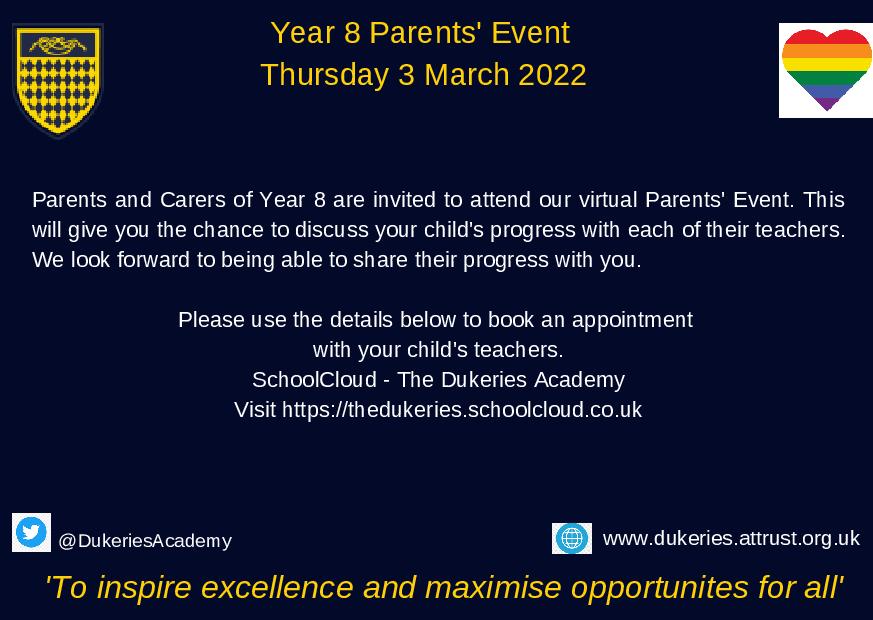 Year 8 Parents' Event
Thursday 3 March 2022

Parents and Carers of Year 8 are invited to attend our virtual Parents' Event. This will give you the chance to discuss your child's progress with each of their teachers. We look forward to being able to share their progress with you.

Please use the details below to book an appointment with your child's teachers.
SchoolCloud - The Dukeries Academy
Visit https://thedukeries.schoolcloud.co.uk

@DukeriesAcademy

www.dukeries.attrust.org.uk

'To inspire excellence and maximise opportunites for all'